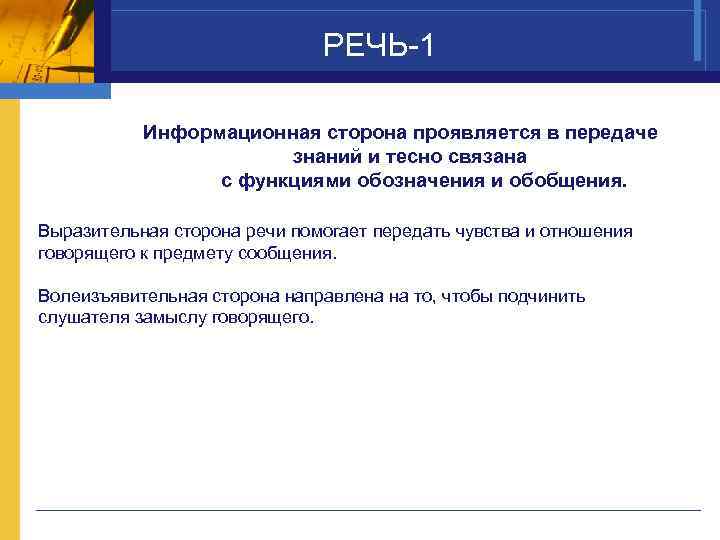 РЕЧЬ-1

Информационная сторона проявляется в передаче знаний и тесно связана с функциями обозначения и обобщения.

Выразительная сторона речи помогает передать чувства и отношения говорящего к предмету сообщения.

Волеизъявительная сторона направлена на то, чтобы подчинить слушателя замыслу говорящего.